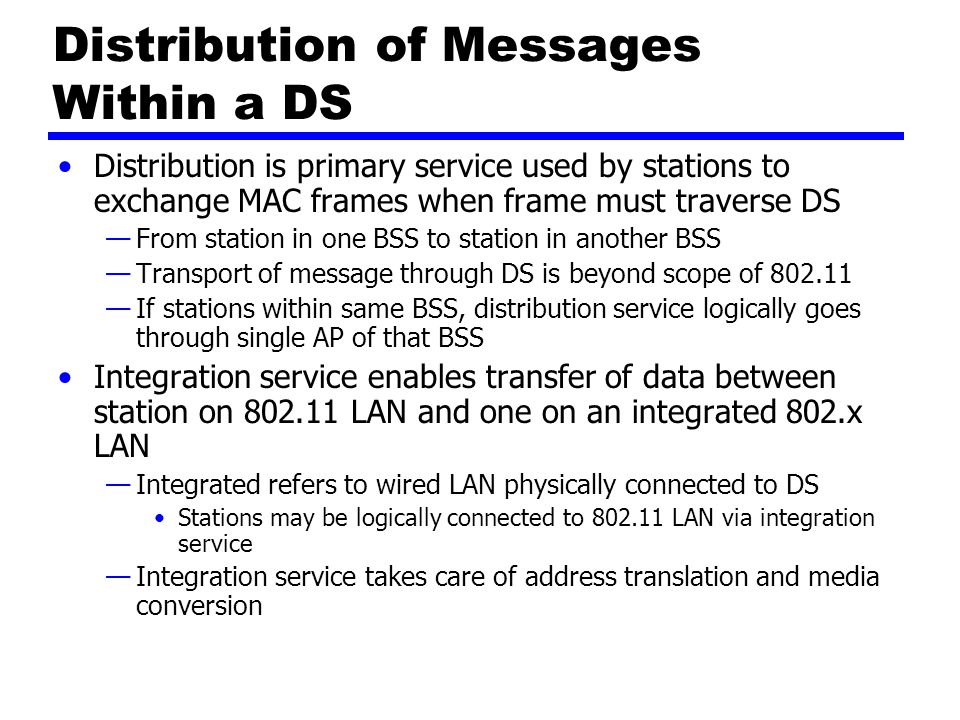 Distribution of Messages Within a DS

• Distribution is primary service used by stations to exchange MAC frames when frame must traverse DS
— From station in one BSS to station in another BSS
— Transport of message through DS is beyond scope of 802.11
— If stations within same BSS, distribution service logically goes through single AP of that BSS

• Integration service enables transfer of data between station on 802.11 LAN and one on an integrated 802.x LAN
— Integrated refers to wired LAN physically connected to DS
• Stations may be logically connected to 802.11 LAN via integration service
— Integration service takes care of address translation and media conversion